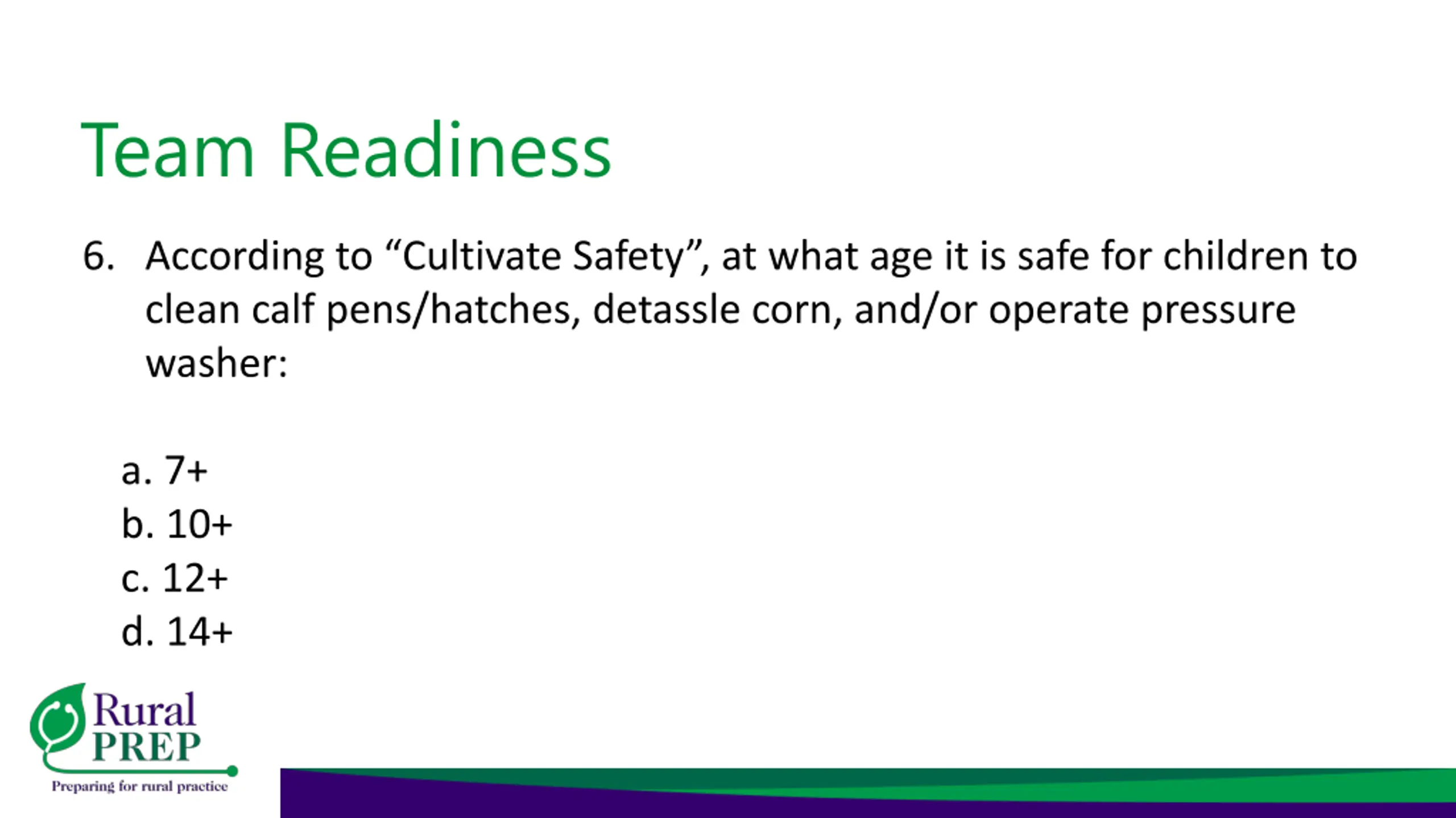 Team Readiness

6. According to "Cultivate Safety", at what age it is safe for children to clean calf pens/hatches, detassle corn, and/or operate pressure washer:

a. 7+
b. 10+
c. 12+
d. 14+

Rural
PREP
Preparing for rural practice